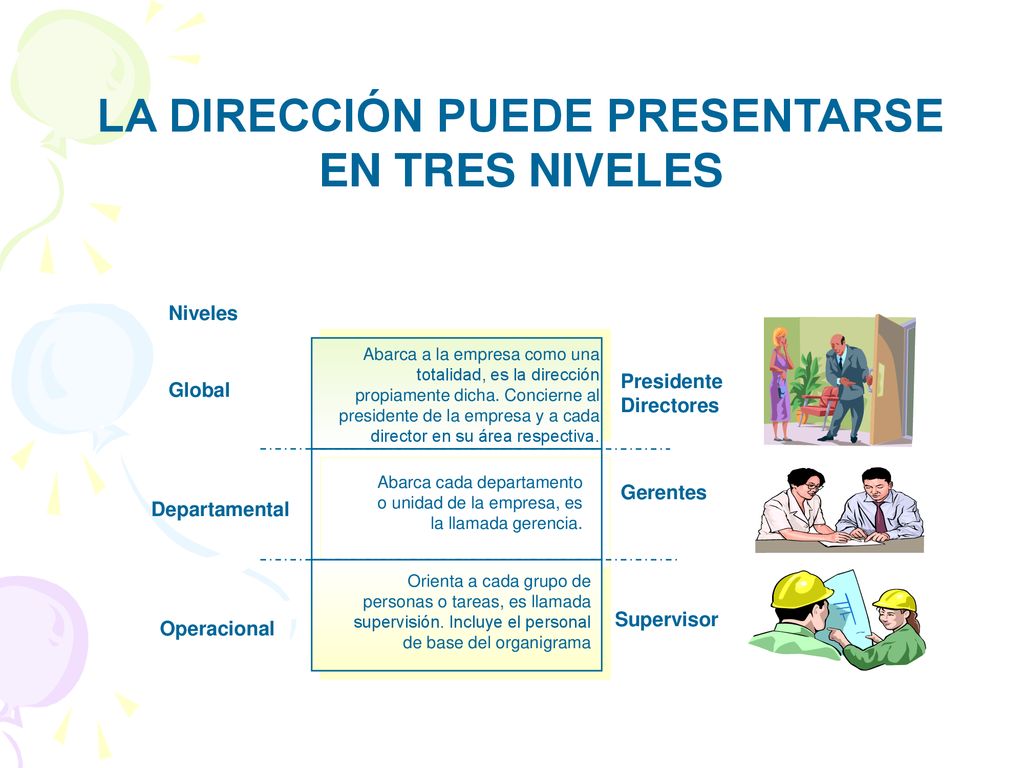 LA DIRECCIÓN PUEDE PRESENTARSE EN TRES NIVELES

Niveles

Global

Abarca a la empresa como una totalidad, es la dirección propiamente dicha. Concierne al presidente de la empresa y a cada director en su área respectiva.

Presidente
Directores

Departamental

Abarca cada departamento o unidad de la empresa, es la llamada gerencia.

Gerentes

Operacional

Orienta a cada grupo de personas o tareas, es llamada supervisión. Incluye el personal de base del organigrama

Supervisor